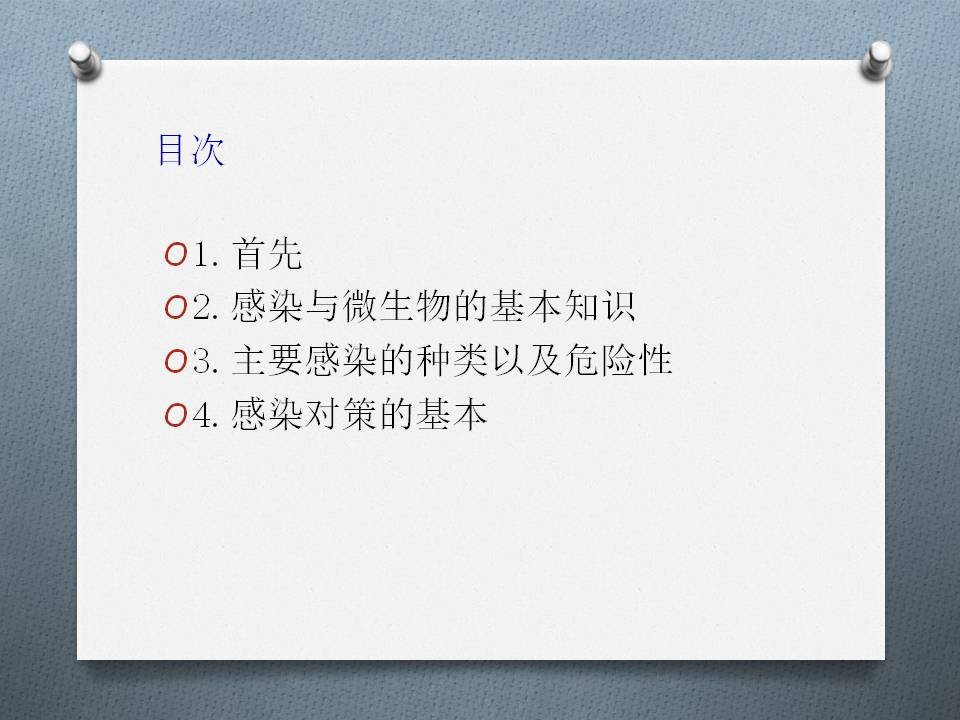 目次

1. 首先
2. 感染与微生物的基本知识
3. 主要感染的种类以及危险性
4. 感染对策的基本